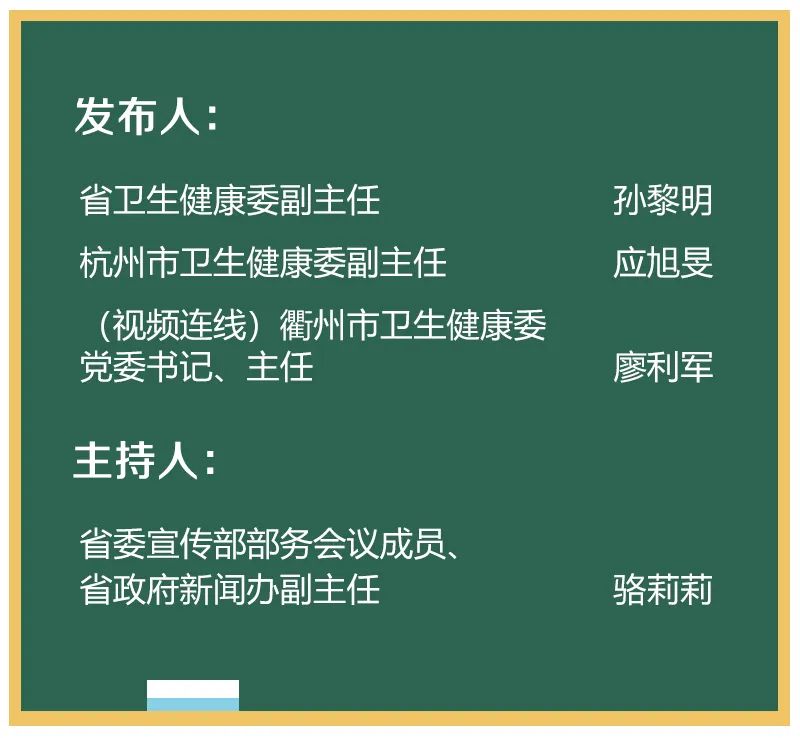 发布人：

省卫生健康委副主任 孙黎明

杭州市卫生健康委副主任 应旭旻

（视频连线）衢州市卫生健康委党委书记、主任 廖利军

主持人：

省委宣传部部务会议成员、省政府新闻办副主任 骆莉莉